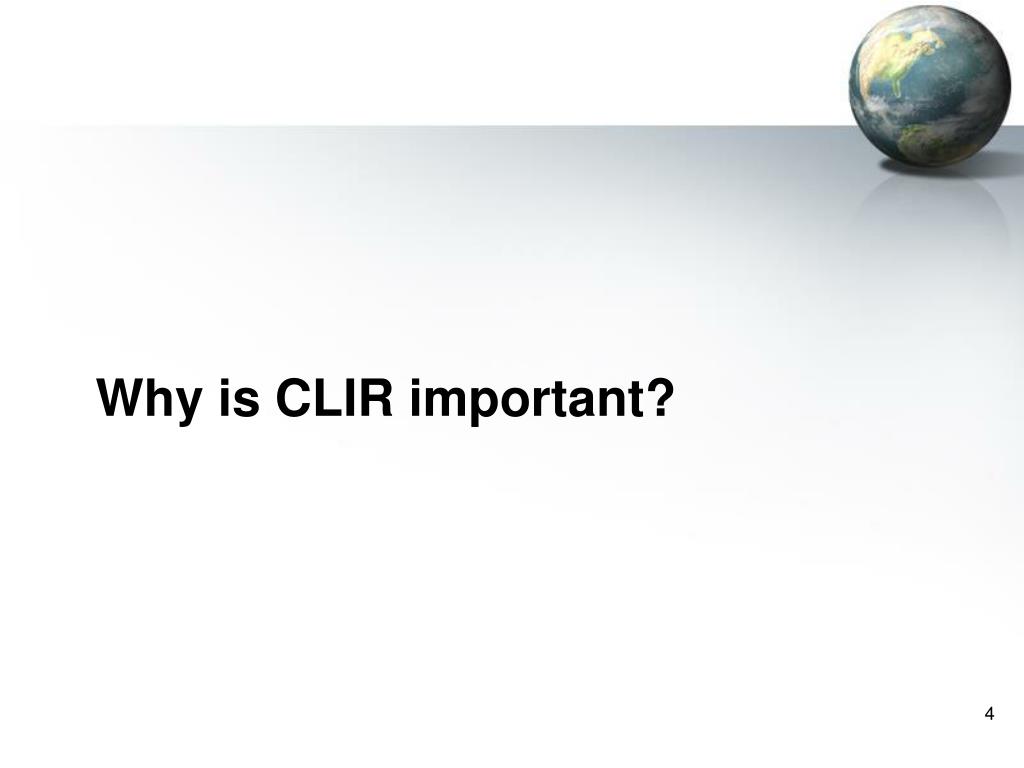 Why is CLIR important?

4